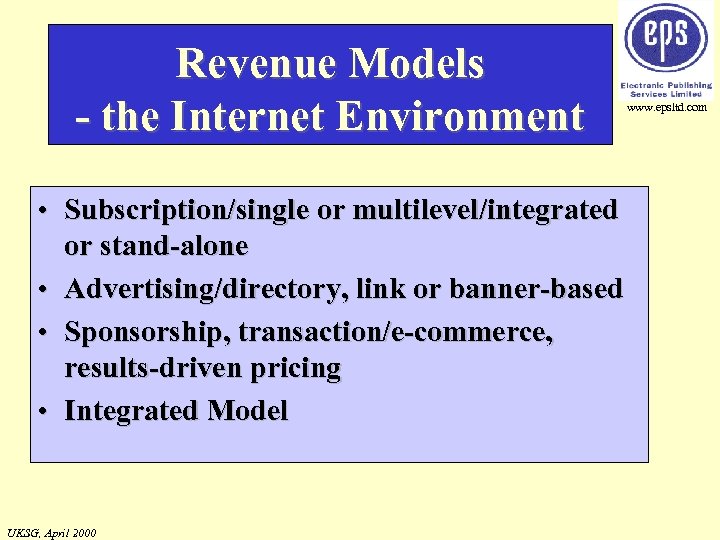 Revenue Models
- the Internet Environment

eps
Electronic Publishing Services Limited
www.epsltd.com

• Subscription/single or multilevel/integrated or stand-alone
• Advertising/directory, link or banner-based
• Sponsorship, transaction/e-commerce, results-driven pricing
• Integrated Model

UKSG, April 2000